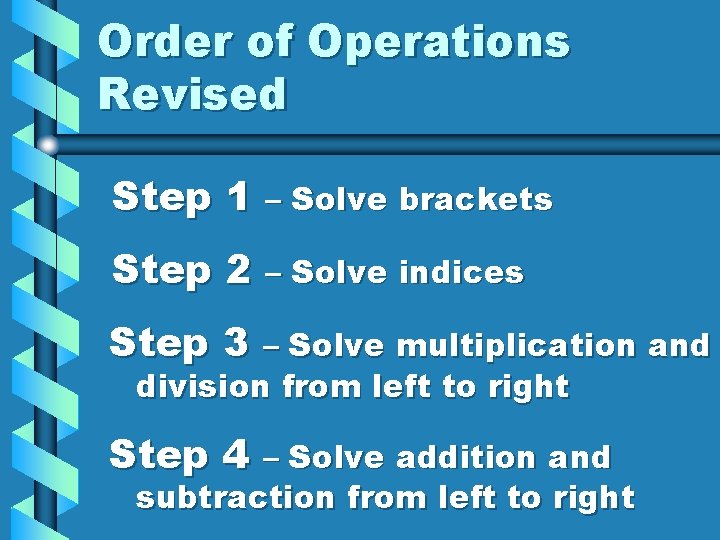 Order of Operations Revised

Step 1 – Solve brackets

Step 2 – Solve indices

Step 3 – Solve multiplication and division from left to right

Step 4 – Solve addition and subtraction from left to right